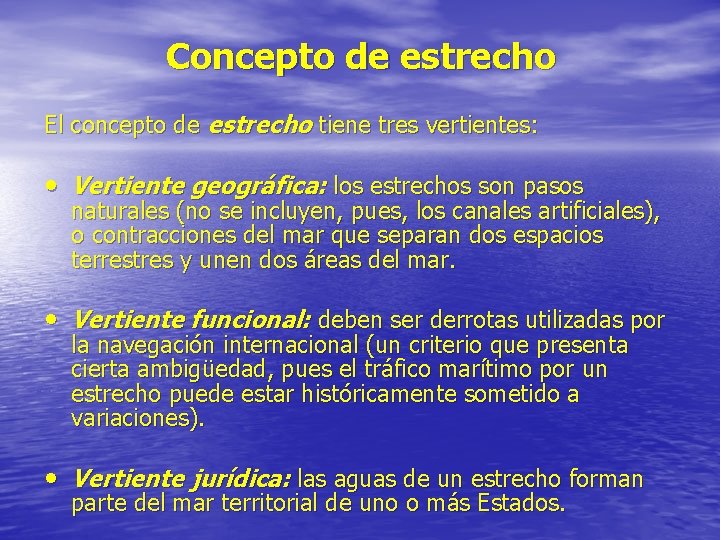 Concepto de estrecho

El concepto de estrecho tiene tres vertientes:

• Vertiente geográfica: los estrechos son pasos naturales (no se incluyen, pues, los canales artificiales), o contracciones del mar que separan dos espacios terrestres y unen dos áreas del mar.

• Vertiente funcional: deben ser derrotas utilizadas por la navegación internacional (un criterio que presenta cierta ambigüedad, pues el tráfico marítimo por un estrecho puede estar históricamente sometido a variaciones).

• Vertiente jurídica: las aguas de un estrecho forman parte del mar territorial de uno o más Estados.